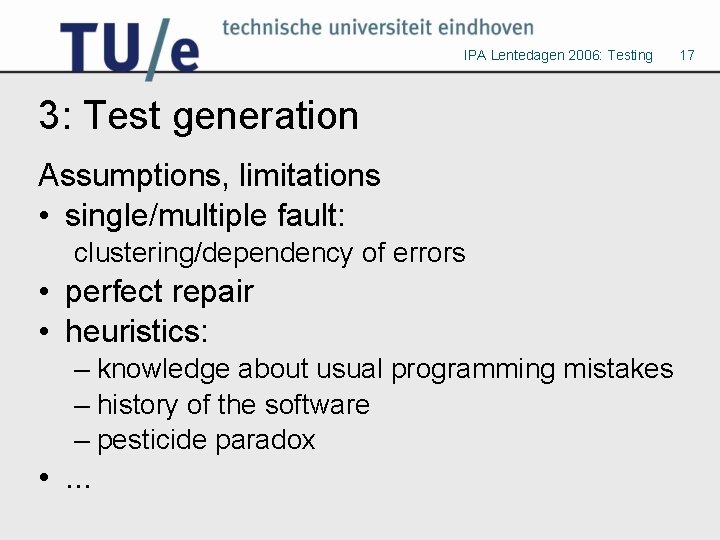 TU/e technische universiteit eindhoven

IPA Lentedagen 2006: Testing 17

3: Test generation

Assumptions, limitations

• single/multiple fault:
clustering/dependency of errors
• perfect repair
• heuristics:
– knowledge about usual programming mistakes
– history of the software
– pesticide paradox
• ...